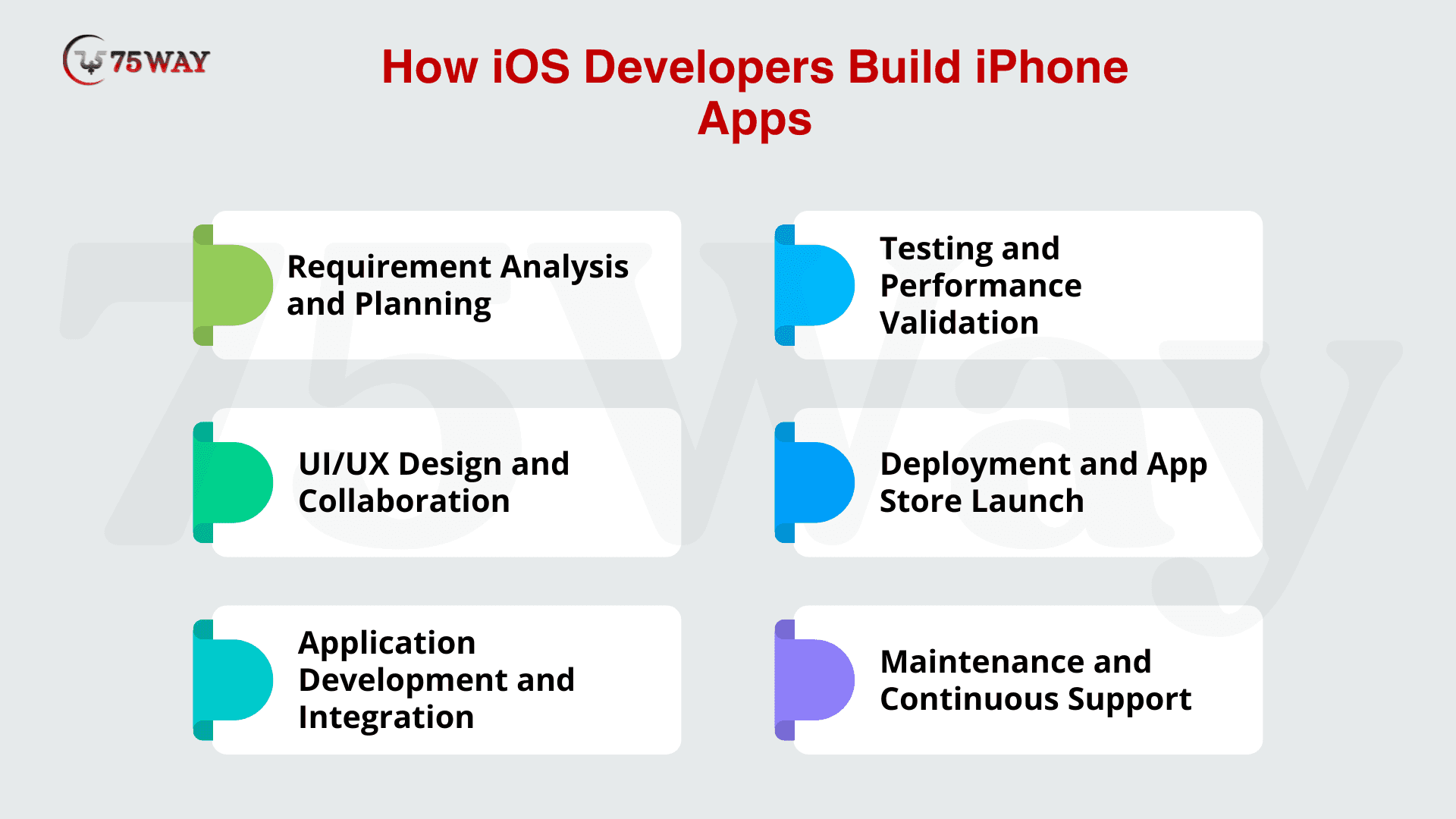 75WAY

How iOS Developers Build iPhone Apps

Requirement Analysis and Planning

UI/UX Design and Collaboration

Application Development and Integration

Testing and Performance Validation

Deployment and App Store Launch

Maintenance and Continuous Support

75Way